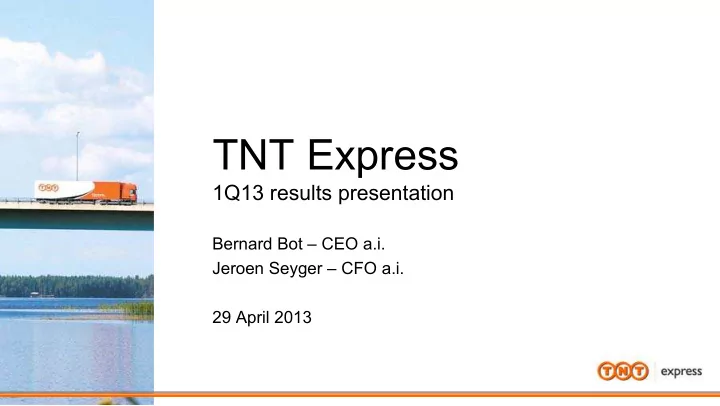 TNT Express
1Q13 results presentation

Bernard Bot – CEO a.i.
Jeroen Seyger – CFO a.i.

29 April 2013

TNT express